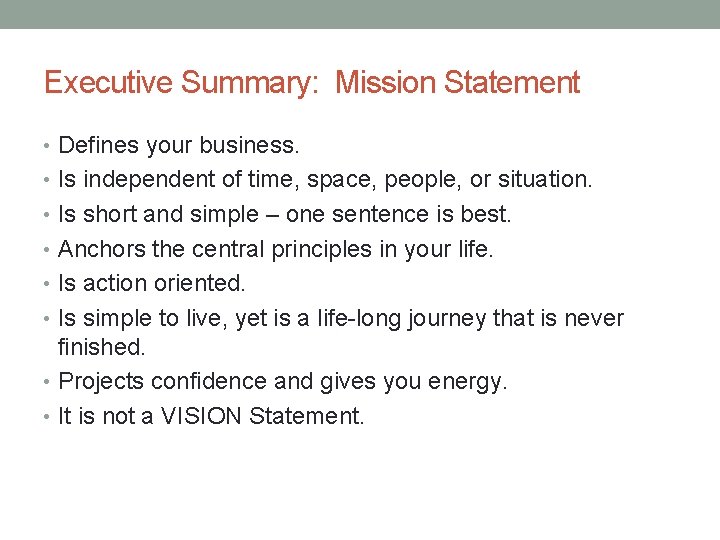 Executive Summary: Mission Statement

• Defines your business.
• Is independent of time, space, people, or situation.
• Is short and simple – one sentence is best.
• Anchors the central principles in your life.
• Is action oriented.
• Is simple to live, yet is a life-long journey that is never finished.
• Projects confidence and gives you energy.
• It is not a VISION Statement.